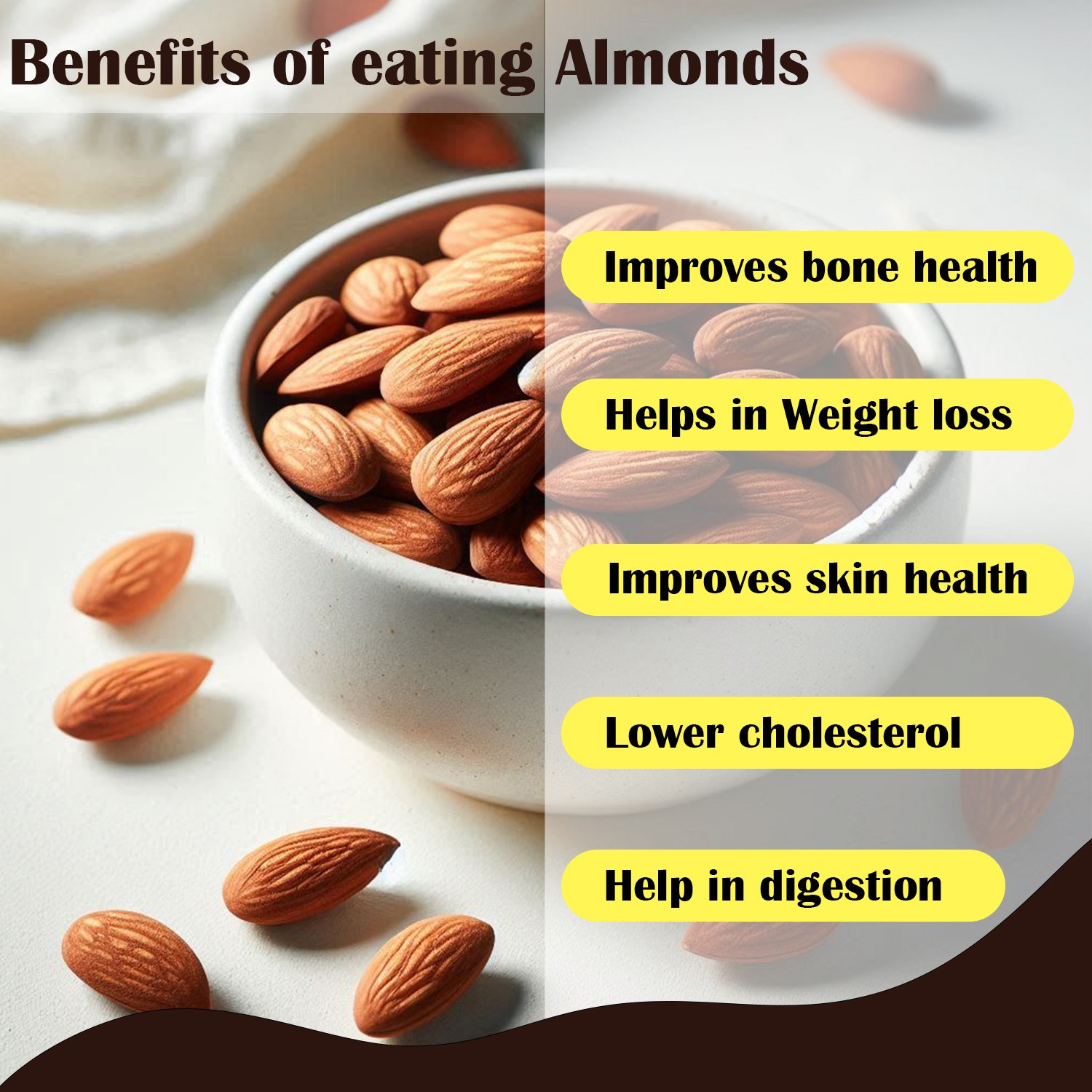 Benefits of eating Almonds

Improves bone health

Helps in Weight loss

Improves skin health

Lower cholesterol

Help in digestion